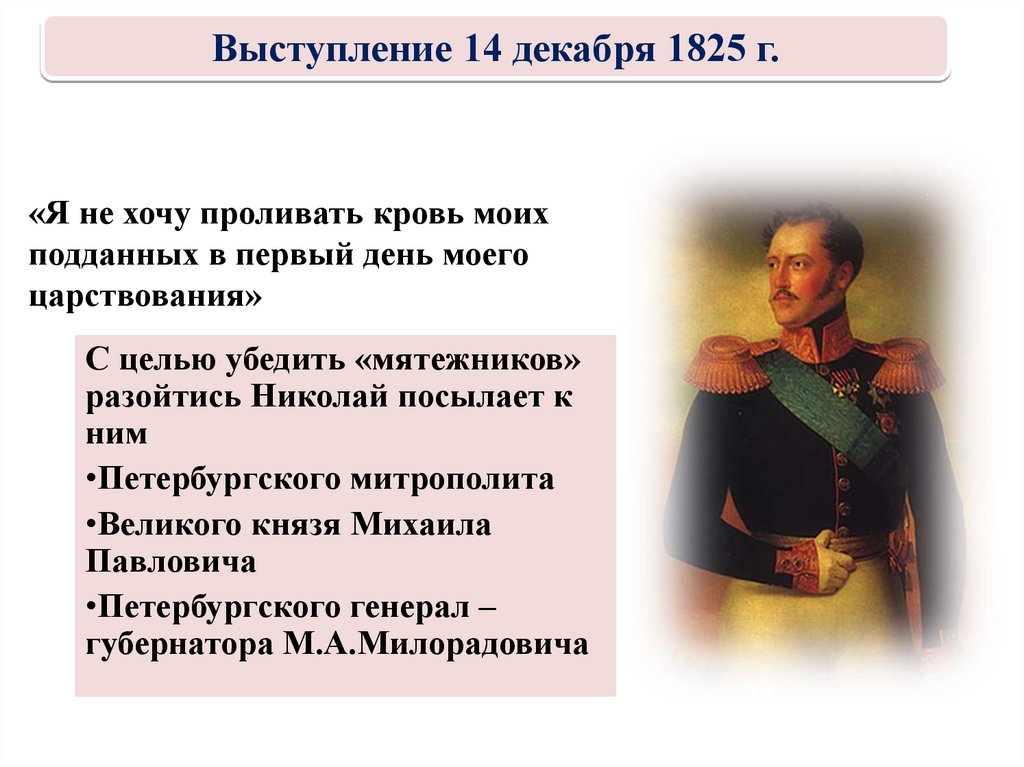 Выступление 14 декабря 1825 г.

«Я не хочу проливать кровь моих подданных в первый день моего царствования»

С целью убедить «мятежников» разойтись Николай посылает к ним

•Петербургского митрополита

•Великого князя Михаила Павловича

•Петербургского генерал – губернатора М.А.Милорадовича